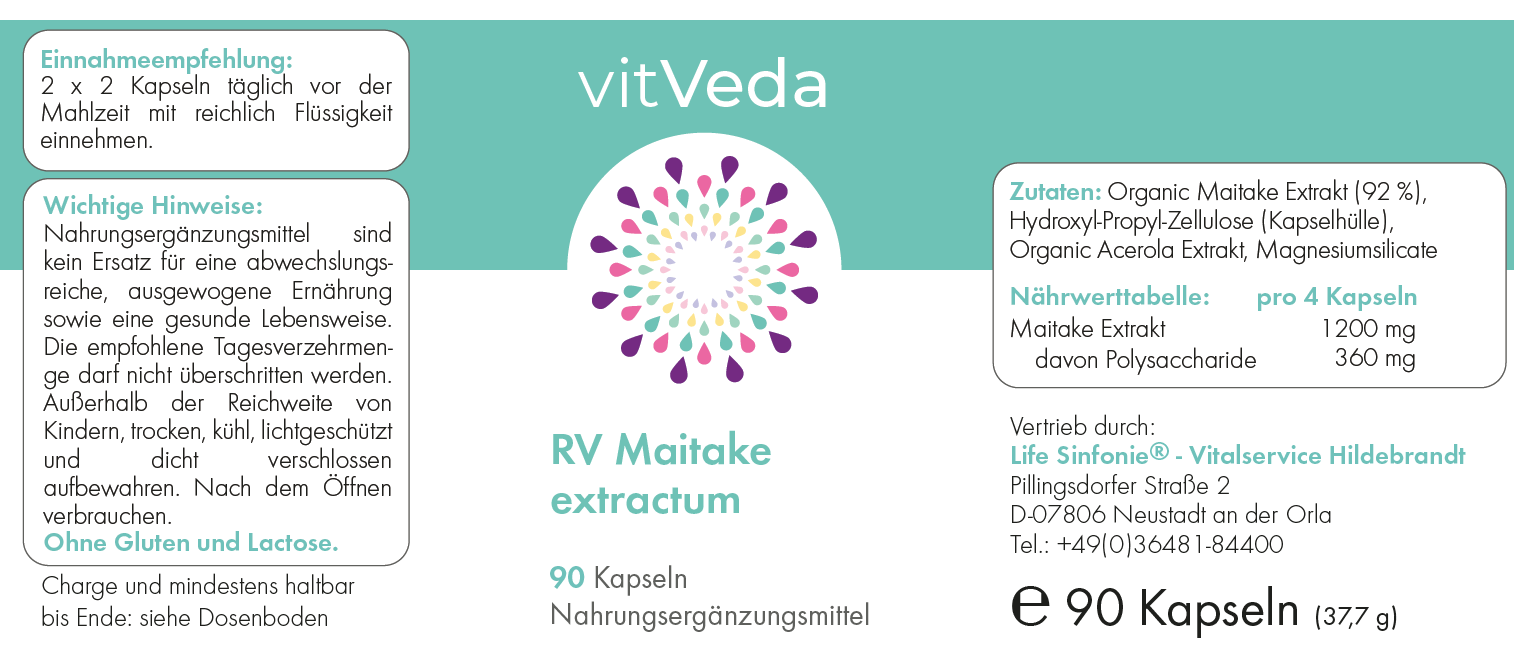 Einnahmeempfehlung:
2 x 2 Kapseln täglich vor der Mahlzeit mit reichlich Flüssigkeit einnehmen.

Wichtige Hinweise:
Nahrungsergänzungsmittel sind kein Ersatz für eine abwechslungsreiche, ausgewogene Ernährung sowie eine gesunde Lebensweise. Die empfohlene Tagesverzehrmenge darf nicht überschritten werden. Außerhalb der Reichweite von Kindern, trocken, kühl, lichtgeschützt und dicht verschlossen aufbewahren. Nach dem Öffnen verbrauchen.
Ohne Gluten und Lactose.

Charge und mindestens haltbar bis Ende: siehe Dosenboden

vitVeda

RV Maitake extractum

90 Kapseln
Nahrungsergänzungsmittel

Zutaten: Organic Maitake Extrakt (92 %), Hydroxyl-Propyl-Zellulose (Kapselhülle), Organic Acerola Extrakt, Magnesiumsilicate

Nährwerttabelle: pro 4 Kapseln
Maitake Extrakt 1200 mg
davon Polysaccharide 360 mg

Vertrieb durch:
Life Sinfonie® - Vitalservice Hildebrandt
Pillingsdorfer Straße 2
D-07806 Neustadt an der Orla
Tel.: +49(0)36481-84400

℮ 90 Kapseln (37,7 g)